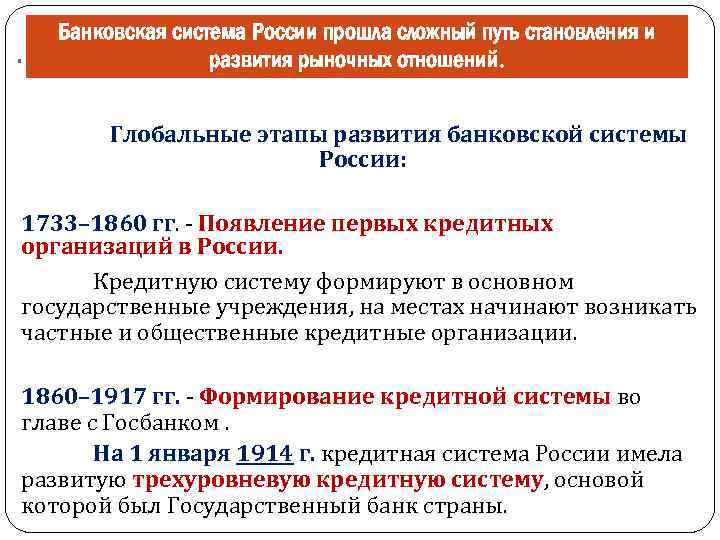 Банковская система России прошла сложный путь становления и развития рыночных отношений.

Глобальные этапы развития банковской системы России:

1733–1860 гг. - Появление первых кредитных организаций в России.

Кредитную систему формируют в основном государственные учреждения, на местах начинают возникать частные и общественные кредитные организации.

1860–1917 гг. - Формирование кредитной системы во главе с Госбанком .

На 1 января 1914 г. кредитная система России имела развитую трехуровневую кредитную систему, основой которой был Государственный банк страны.